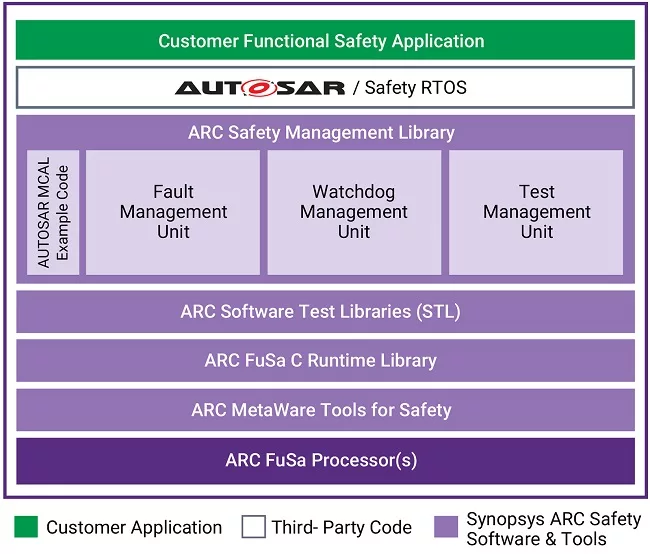 Customer Functional Safety Application

AUTOSAR / Safety RTOS

ARC Safety Management Library

AUTOSAR MCAL Example Code

Fault Management Unit

Watchdog Management Unit

Test Management Unit

ARC Software Test Libraries (STL)

ARC FuSa C Runtime Library

ARC MetaWare Tools for Safety

ARC FuSa Processor(s)

Customer Application

Third- Party Code

Synopsys ARC Safety Software & Tools